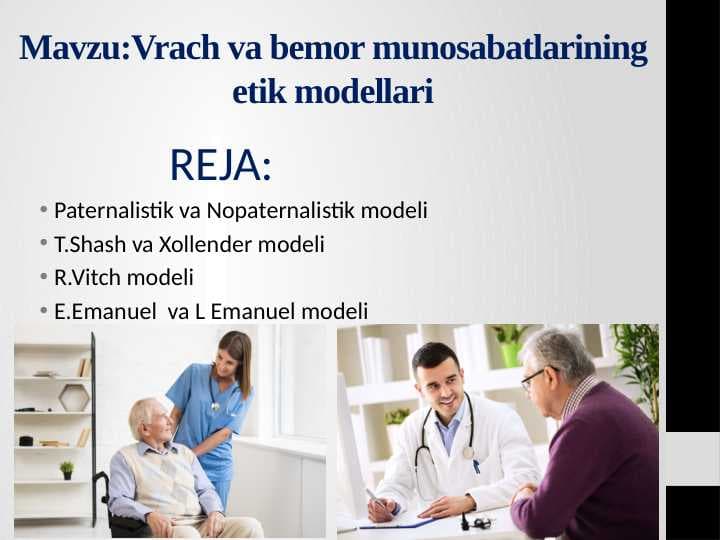 Mavzu:Vrach va bemor munosabatlarining etik modellari

REJA:

• Paternalistik va Nopaternalistik modeli
• T.Shash va Xollender modeli
• R.Vitch modeli
• E.Emanuel va L Emanuel modeli